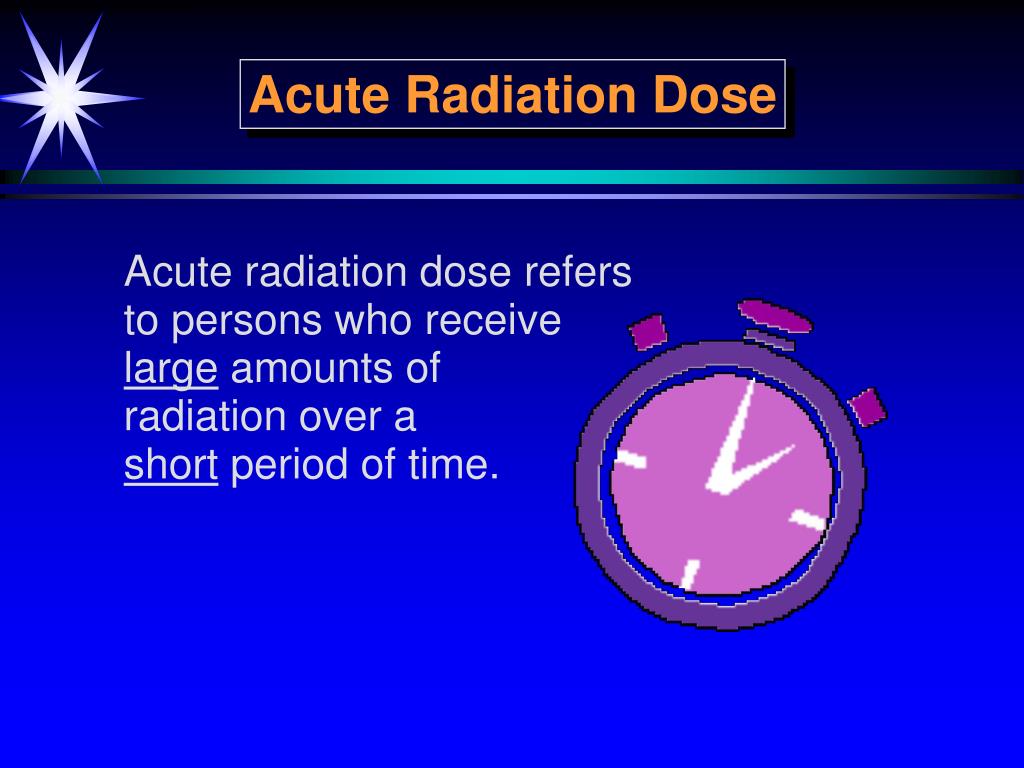 Acute Radiation Dose

Acute radiation dose refers to persons who receive large amounts of radiation over a short period of time.